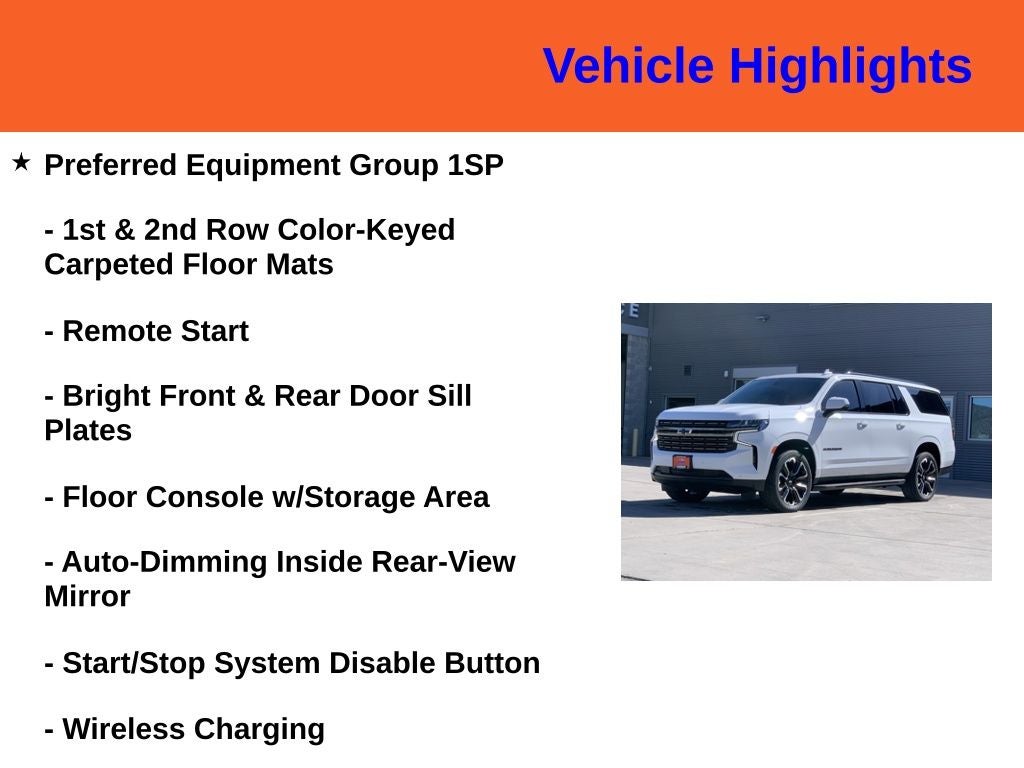 Vehicle Highlights

★ Preferred Equipment Group 1SP

- 1st & 2nd Row Color-Keyed Carpeted Floor Mats

- Remote Start

- Bright Front & Rear Door Sill Plates

- Floor Console w/Storage Area

- Auto-Dimming Inside Rear-View Mirror

- Start/Stop System Disable Button

- Wireless Charging